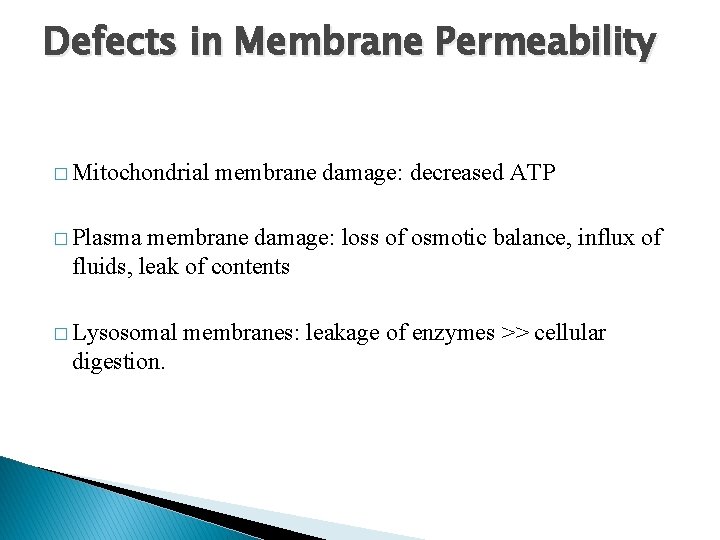 Defects in Membrane Permeability

□ Mitochondrial membrane damage: decreased ATP

□ Plasma membrane damage: loss of osmotic balance, influx of fluids, leak of contents

□ Lysosomal membranes: leakage of enzymes >> cellular digestion.